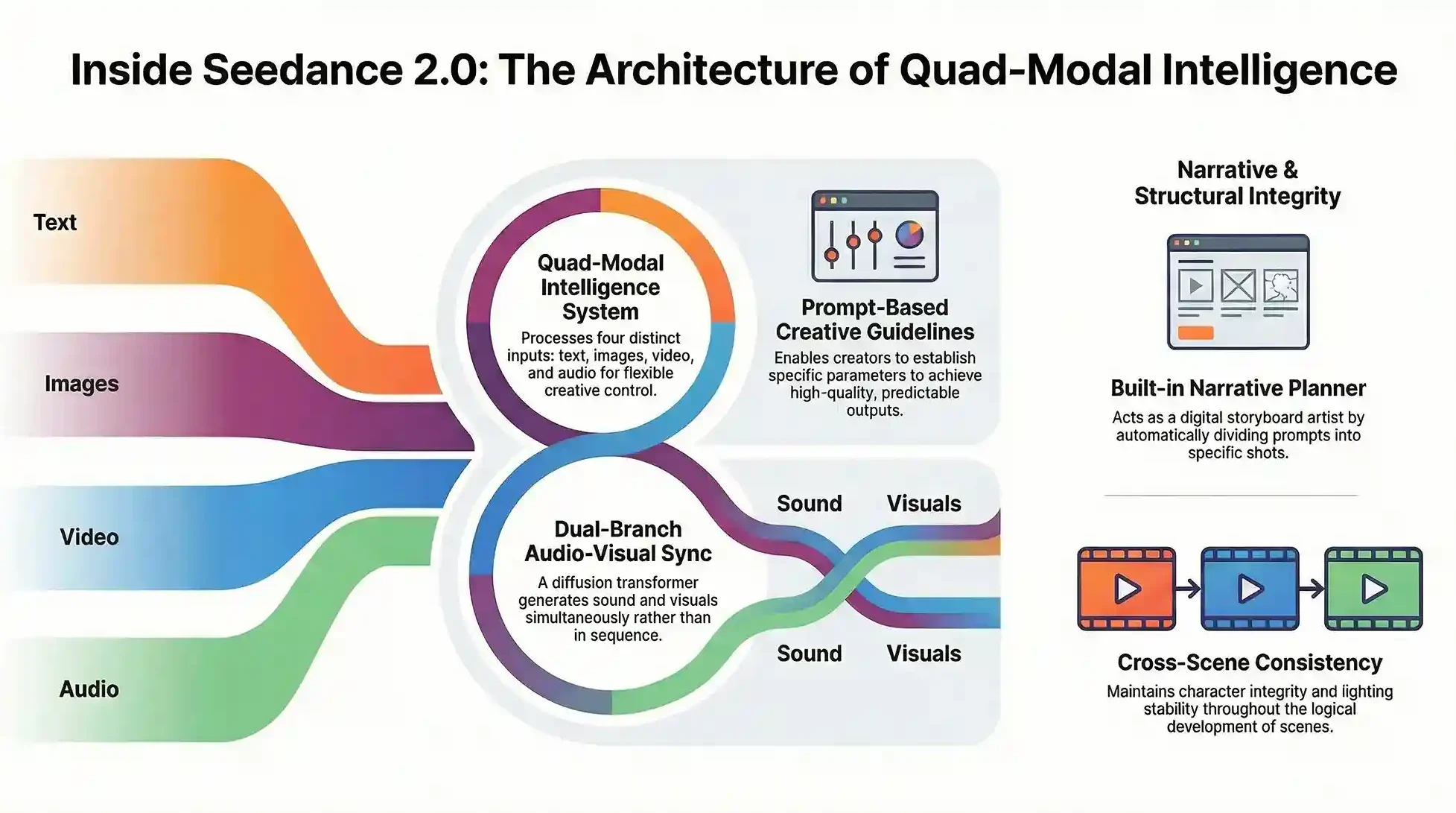 Inside Seedance 2.0: The Architecture of Quad-Modal Intelligence

Text

Images

Video

Audio

Quad-Modal Intelligence System

Processes four distinct inputs: text, images, video, and audio for flexible creative control.

Prompt-Based Creative Guidelines

Enables creators to establish specific parameters to achieve high-quality, predictable outputs.

Dual-Branch Audio-Visual Sync

A diffusion transformer generates sound and visuals simultaneously rather than in sequence.

Sound

Visuals

Sound

Visuals

Narrative & Structural Integrity

Built-in Narrative Planner

Acts as a digital storyboard artist by automatically dividing prompts into specific shots.

Cross-Scene Consistency

Maintains character integrity and lighting stability throughout the logical development of scenes.